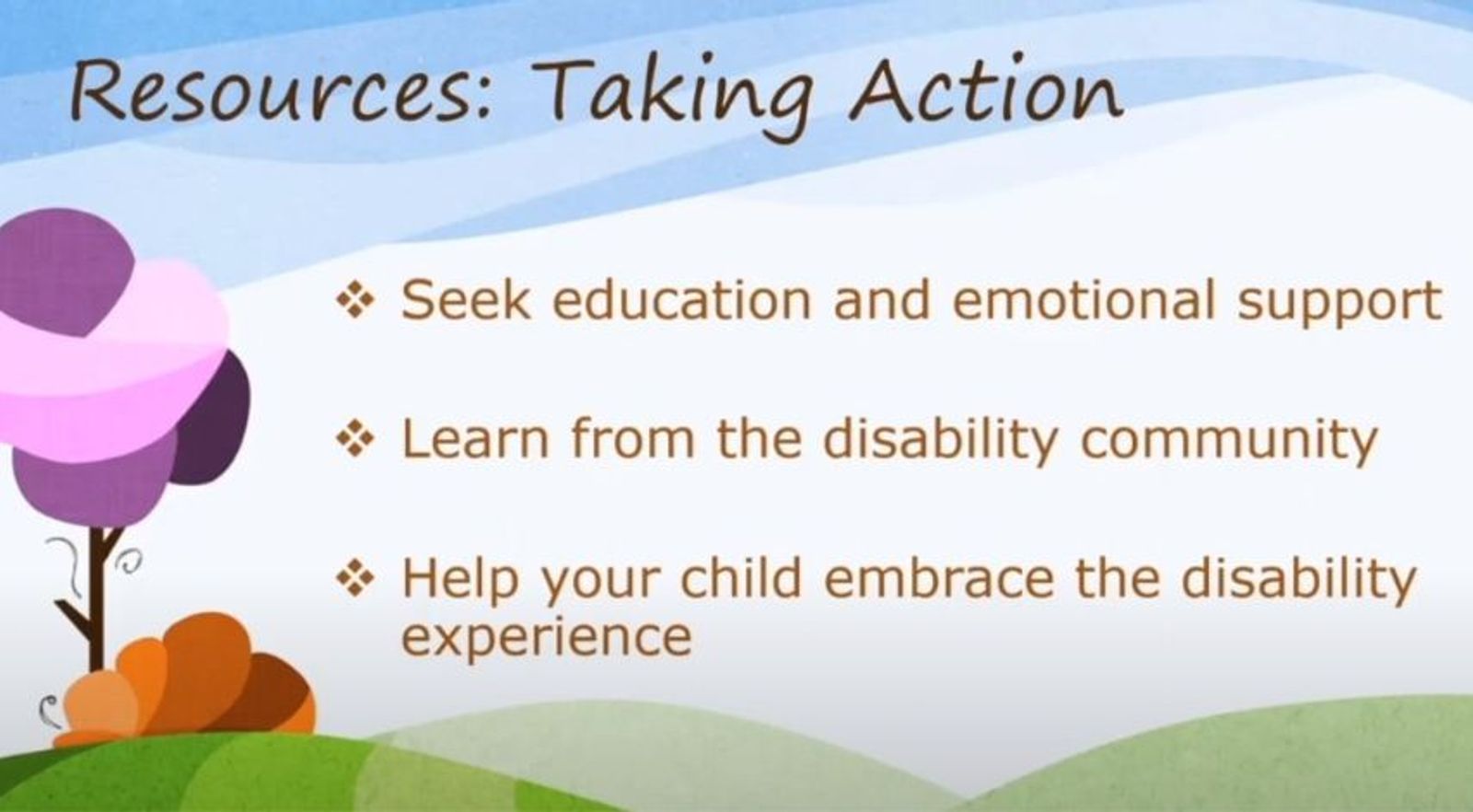 Resources: Taking Action

❖ Seek education and emotional support

❖ Learn from the disability community

❖ Help your child embrace the disability experience